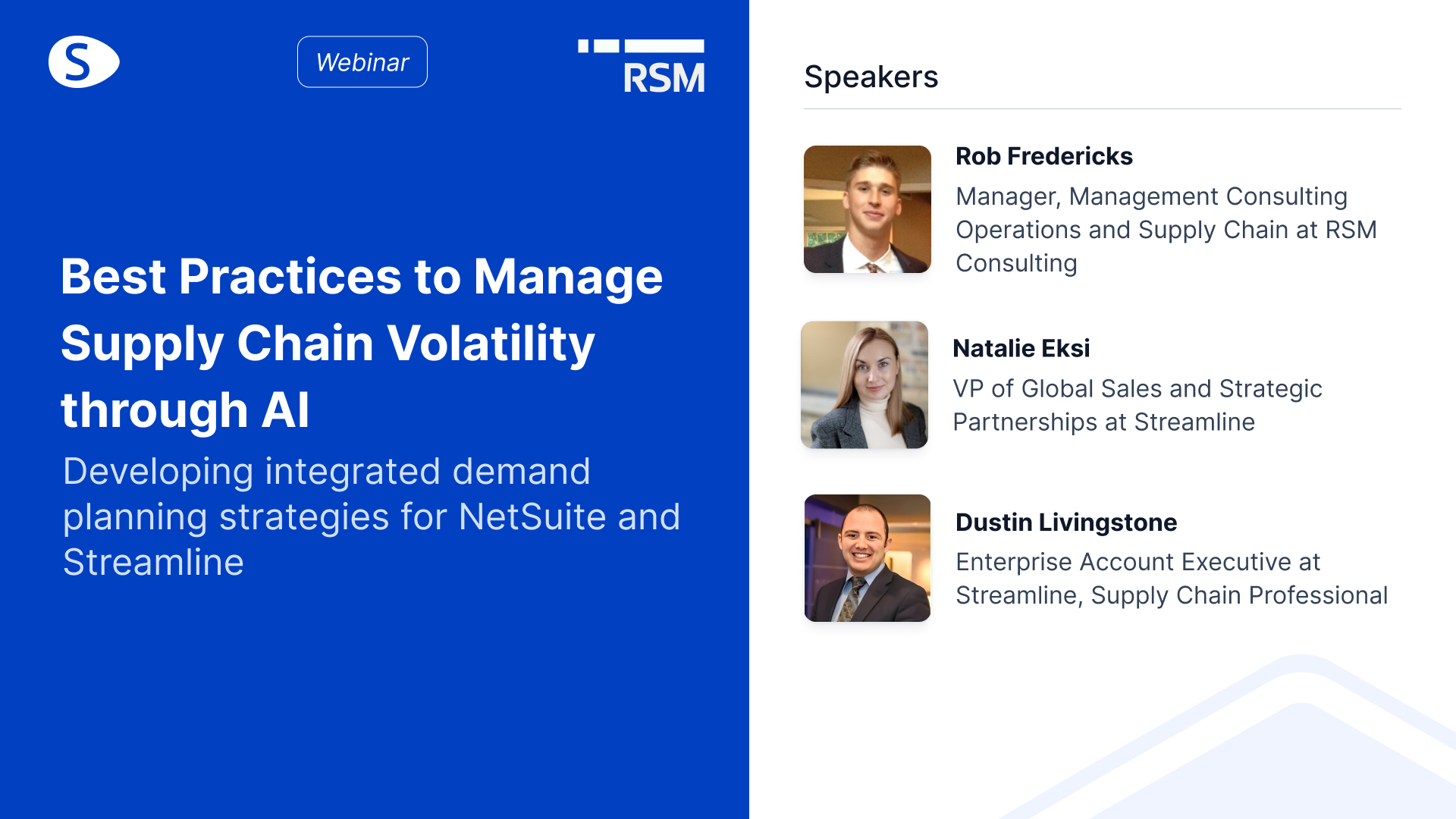 S

Webinar

RSM

Best Practices to Manage Supply Chain Volatility through AI

Developing integrated demand planning strategies for NetSuite and Streamline

Speakers

Rob Fredericks
Manager, Management Consulting Operations and Supply Chain at RSM Consulting

Natalie Eksi
VP of Global Sales and Strategic Partnerships at Streamline

Dustin Livingstone
Enterprise Account Executive at Streamline, Supply Chain Professional